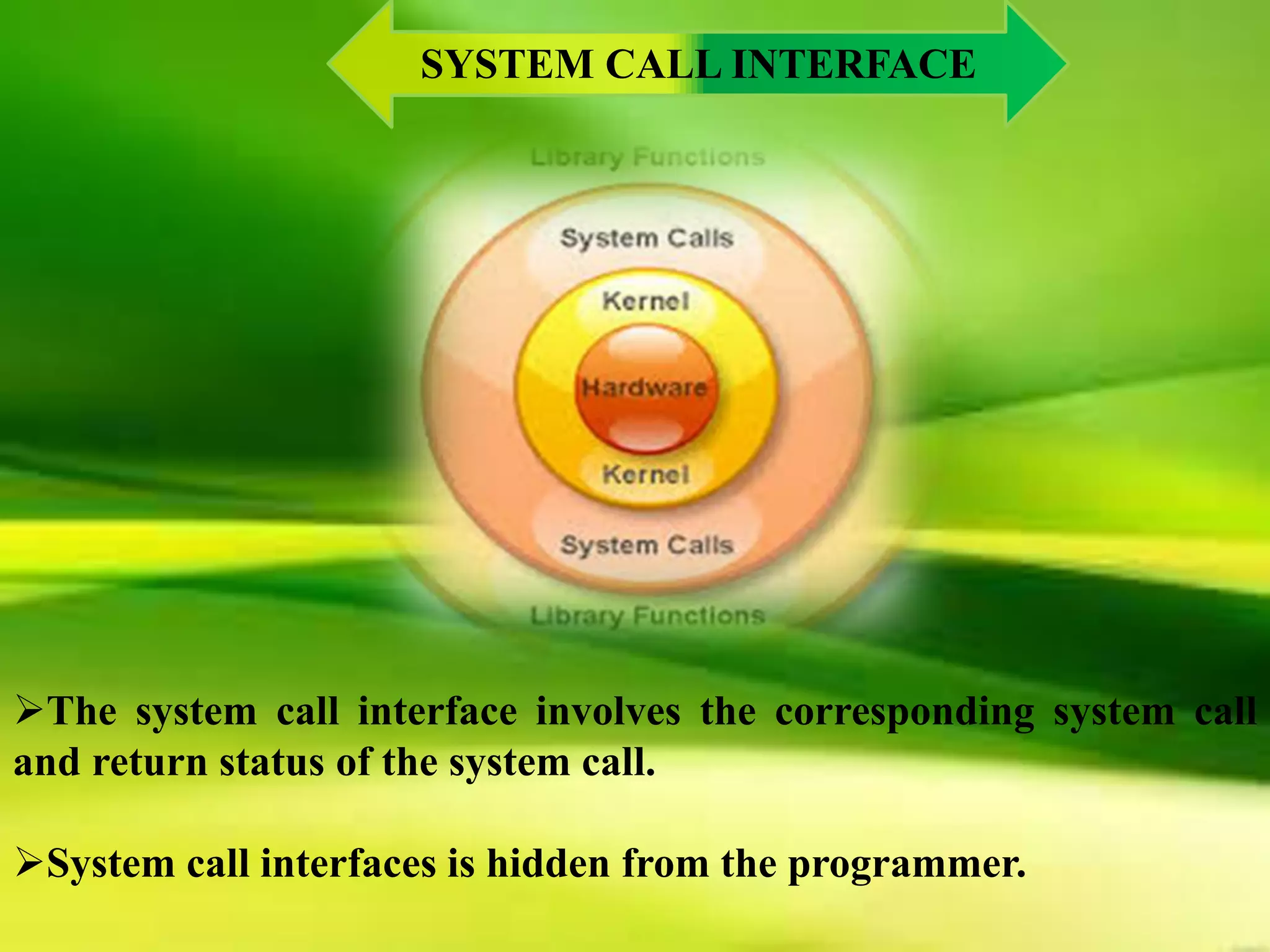 SYSTEM CALL INTERFACE

Library Functions

System Calls

Kernel

Hardware

Kernel

System Calls

Library Functions

➢The system call interface involves the corresponding system call and return status of the system call.

➢System call interfaces is hidden from the programmer.